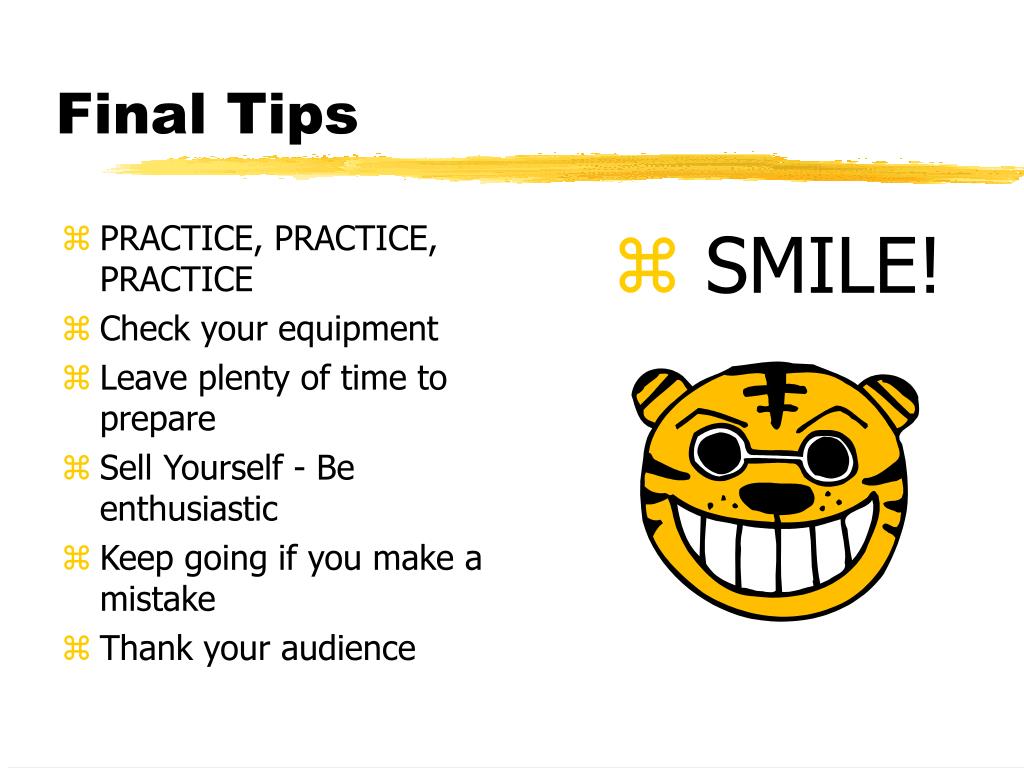 Final Tips

⌘ PRACTICE, PRACTICE, PRACTICE
⌘ Check your equipment
⌘ Leave plenty of time to prepare
⌘ Sell Yourself - Be enthusiastic
⌘ Keep going if you make a mistake
⌘ Thank your audience

⌘ SMILE!